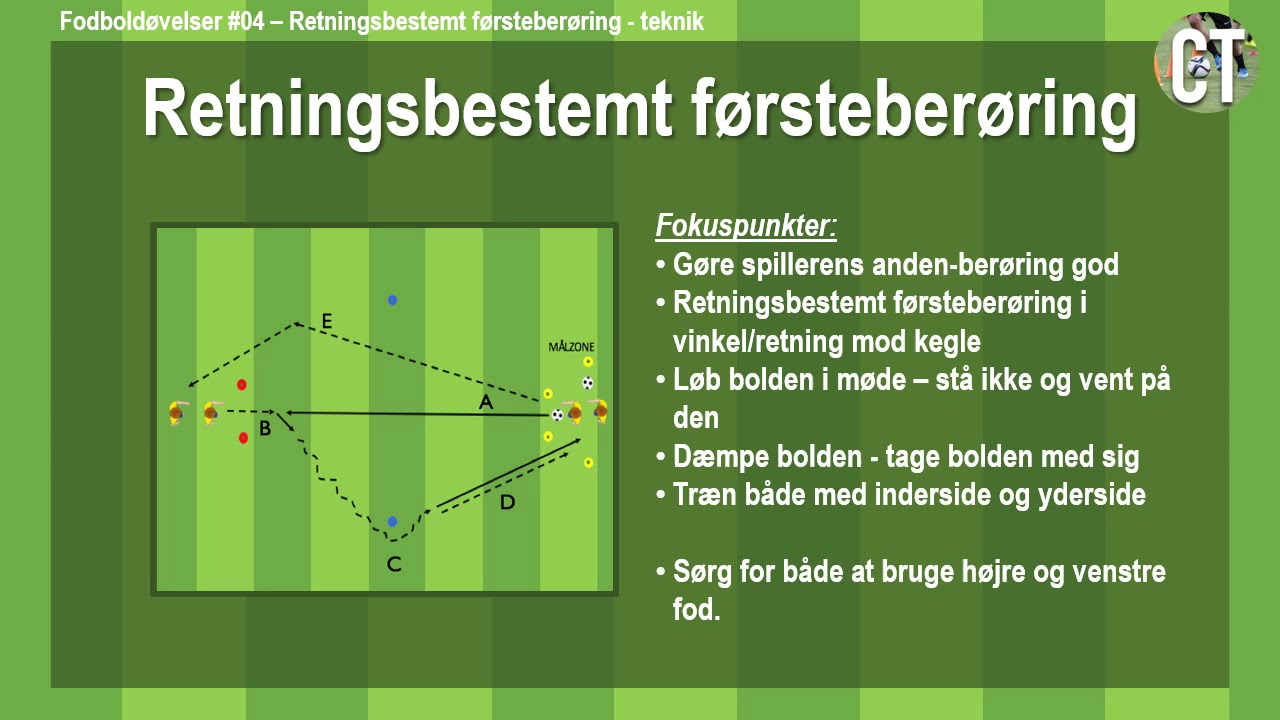 Fodboldøvelser #04 – Retningsbestemt førsteberøring - teknik

CT

Retningsbestemt førsteberøring

E

MÅLZONE

A

B

D

C

Fokuspunkter:

• Gøre spillerens anden-berøring god
• Retningsbestemt førsteberøring i vinkel/retning mod kegle
• Løb bolden i møde – stå ikke og vent på den
• Dæmpe bolden - tage bolden med sig
• Træn både med inderside og yderside

• Sørg for både at bruge højre og venstre fod.